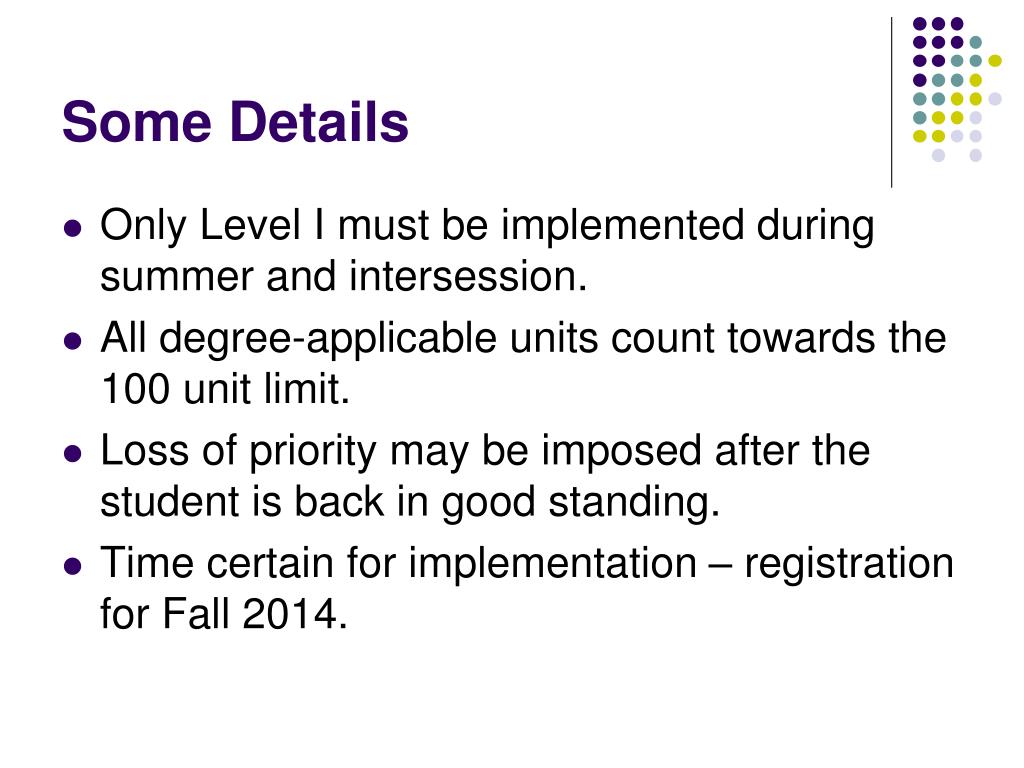 Some Details

- Only Level I must be implemented during summer and intersession.
- All degree-applicable units count towards the 100 unit limit.
- Loss of priority may be imposed after the student is back in good standing.
- Time certain for implementation – registration for Fall 2014.